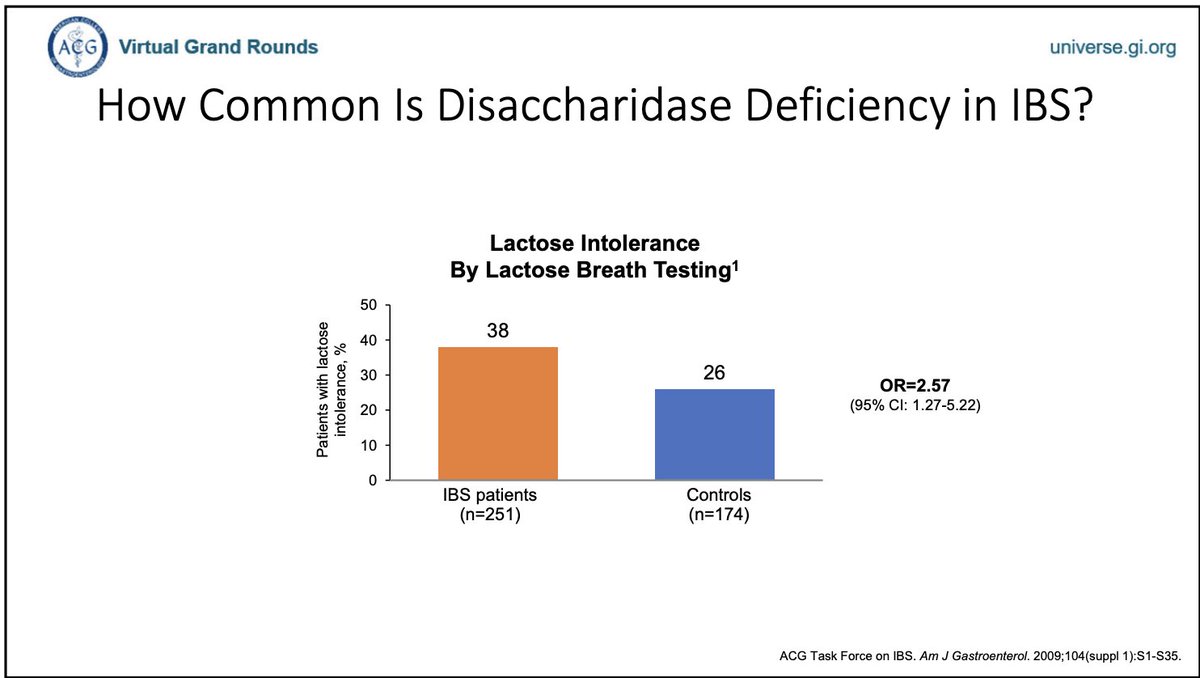 ACG Virtual Grand Rounds

universe.gi.org

How Common Is Disaccharidase Deficiency in IBS?

Lactose Intolerance
By Lactose Breath Testing$^1$

Patients with lactose intolerance, %

50
40
30
20
10
0

38

26

IBS patients
(n=251)

Controls
(n=174)

OR=2.57
(95% CI: 1.27-5.22)

ACG Task Force on IBS. Am J Gastroenterol. 2009;104(suppl 1):S1-S35.